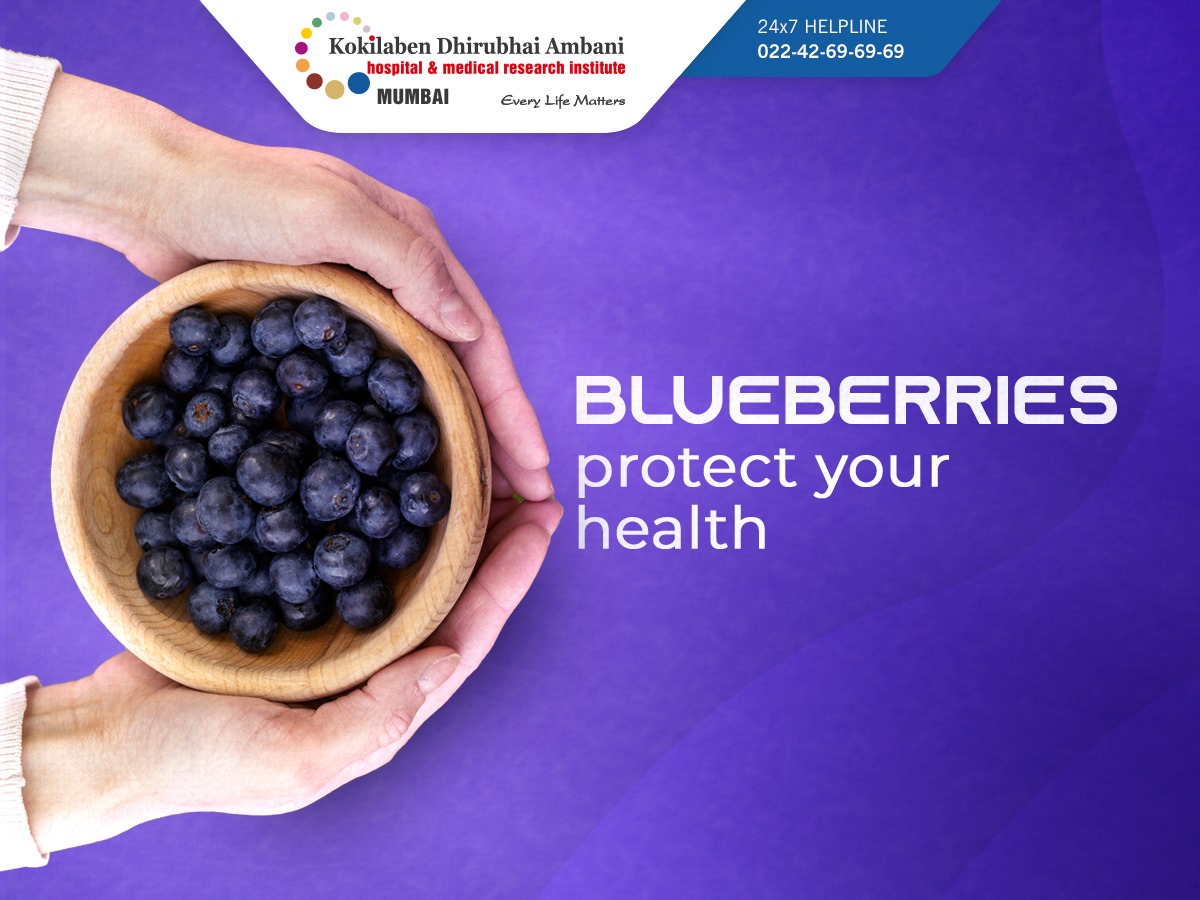 Kokilaben Dhirubhai Ambani
hospital & medical research institute
MUMBAI
Every Life Matters

24x7 HELPLINE
022-42-69-69-69

BLUEBERRIES
protect your health